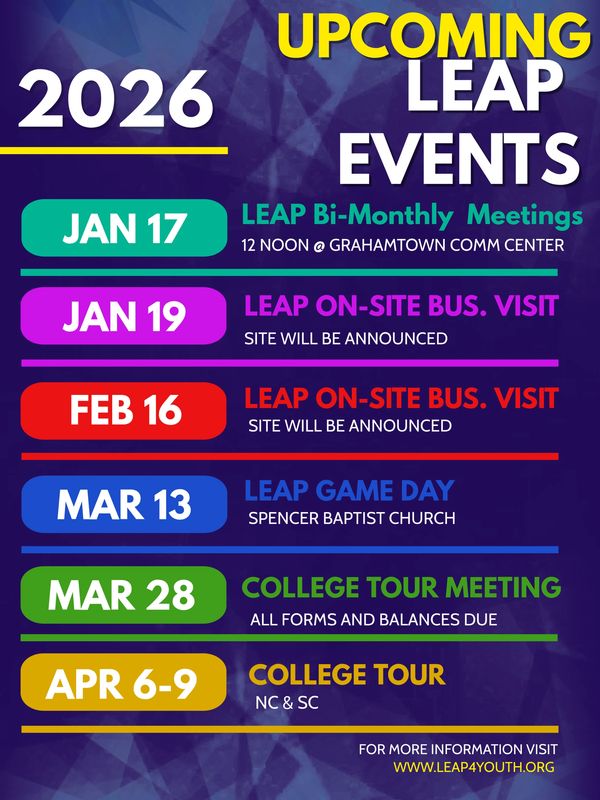 2026

UPCOMING LEAP EVENTS

JAN 17
LEAP Bi-Monthly Meetings
12 NOON @ GRAHAMTOWN COMM CENTER

JAN 19
LEAP ON-SITE BUS. VISIT
SITE WILL BE ANNOUNCED

FEB 16
LEAP ON-SITE BUS. VISIT
SITE WILL BE ANNOUNCED

MAR 13
LEAP GAME DAY
SPENCER BAPTIST CHURCH

MAR 28
COLLEGE TOUR MEETING
ALL FORMS AND BALANCES DUE

APR 6-9
COLLEGE TOUR
NC & SC

FOR MORE INFORMATION VISIT
WWW.LEAP4YOUTH.ORG